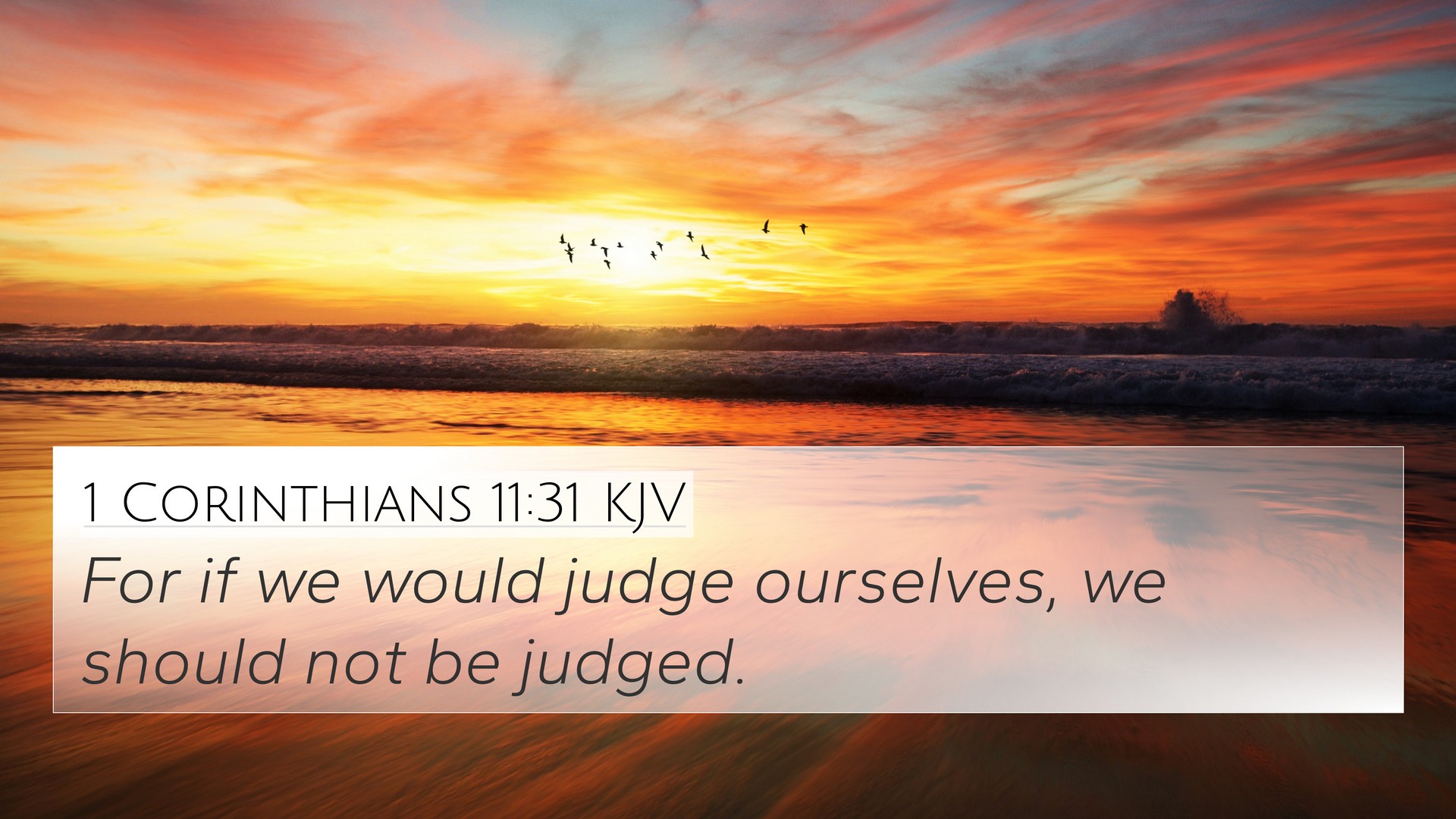 1 Corinthians 11:31 KJV

For if we would judge ourselves, we should not be judged.